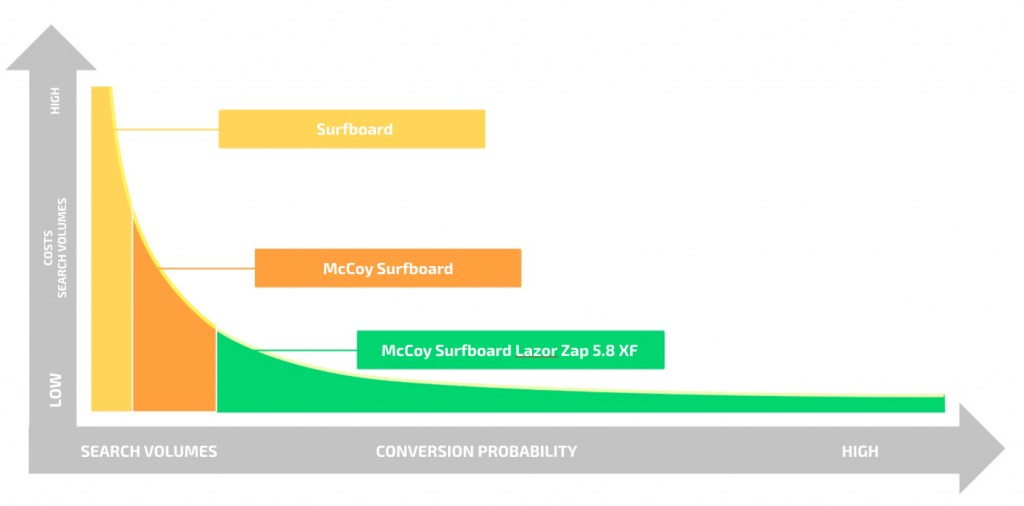 HIGH

COSTS
SEARCH VOLUMES

LOW

Surfboard

McCoy Surfboard

McCoy Surfboard Lazor Zap 5.8 XF

SEARCH VOLUMES

CONVERSION PROBABILITY

HIGH